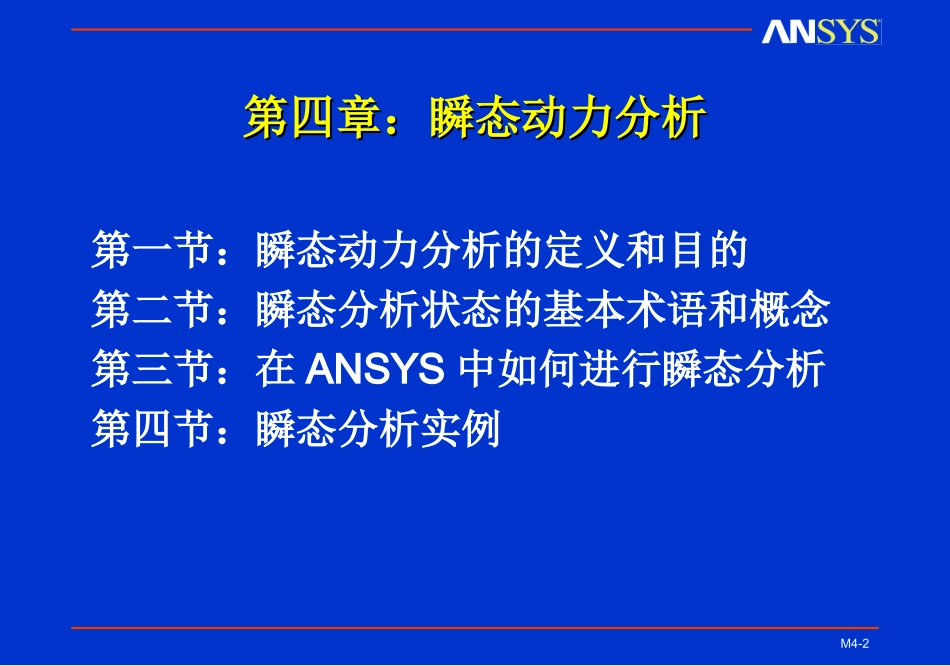 ANSYS

第四章：瞬态动力分析

第一节：瞬态动力分析的定义和目的
第二节：瞬态分析状态的基本术语和概念
第三节：在 ANSYS 中如何进行瞬态分析
第四节：瞬态分析实例

M4-2